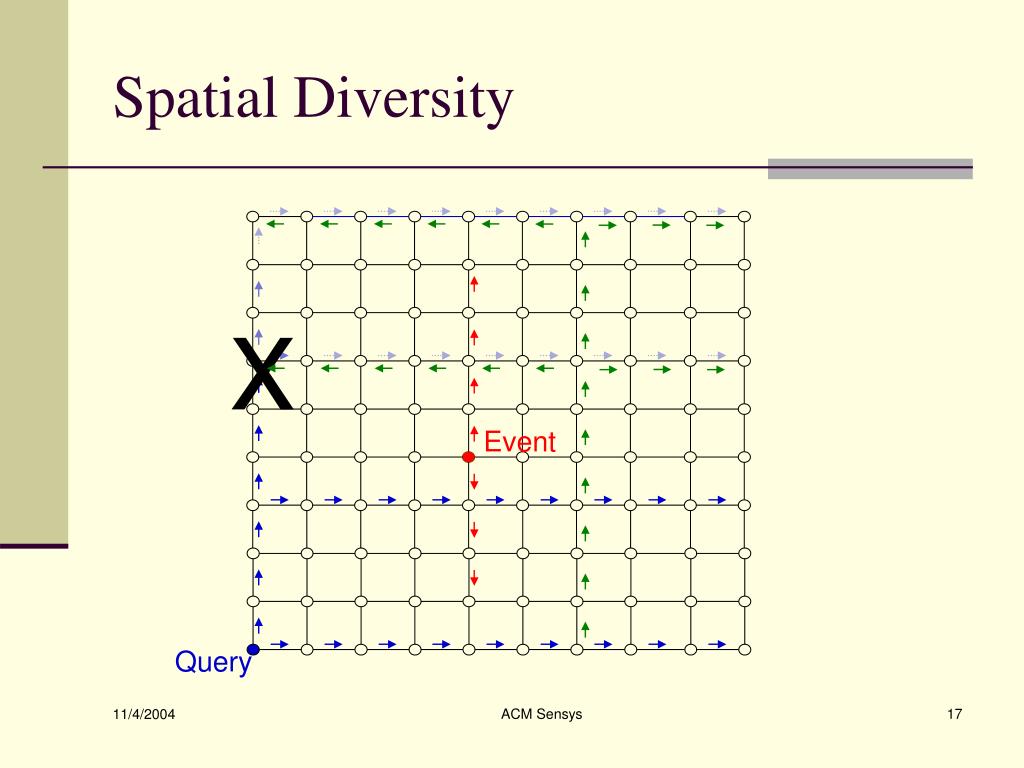 Spatial Diversity

X

Event

Query

11/4/2004

ACM Sensys

17